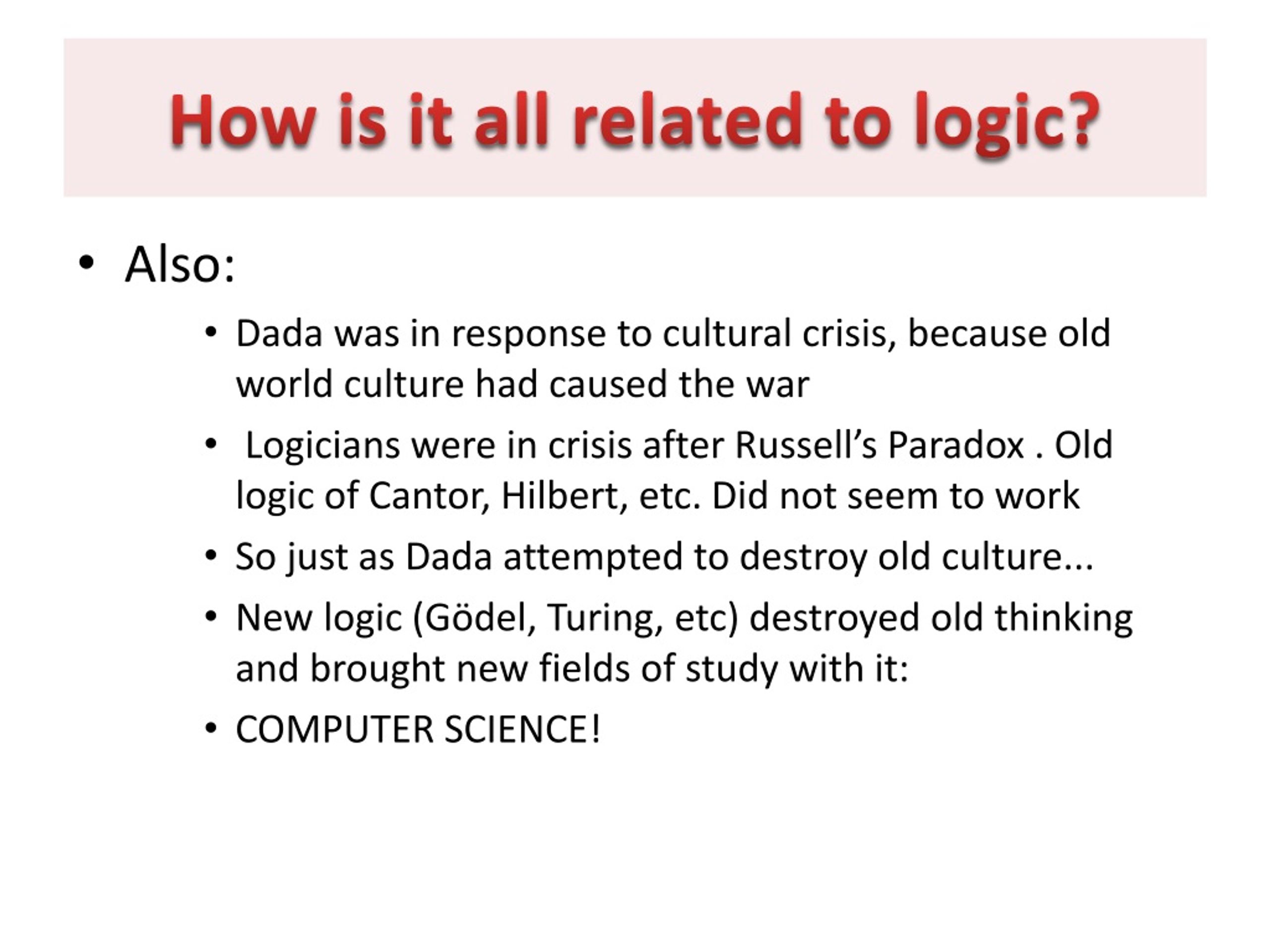 How is it all related to logic?

• Also:

• Dada was in response to cultural crisis, because old world culture had caused the war

• Logicians were in crisis after Russell's Paradox . Old logic of Cantor, Hilbert, etc. Did not seem to work

• So just as Dada attempted to destroy old culture...

• New logic (Gödel, Turing, etc) destroyed old thinking and brought new fields of study with it:

• COMPUTER SCIENCE!